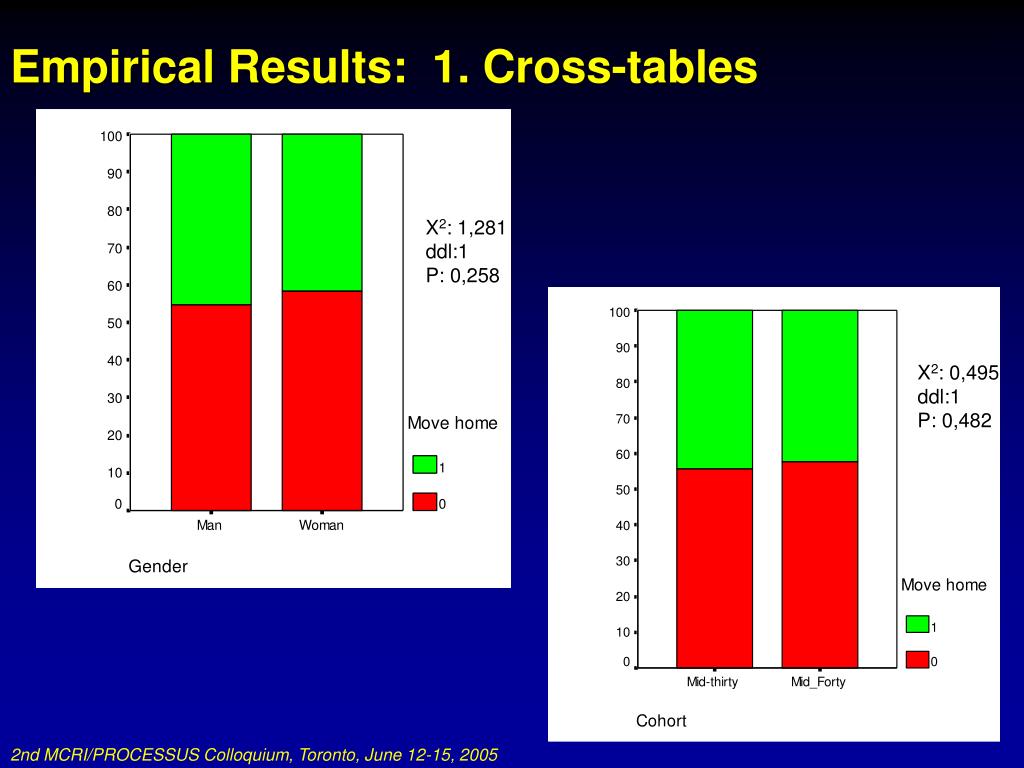 Empirical Results: 1. Cross-tables

100
90
80
70
60
50
40
30
20
10
0
Man
Woman
Gender

$X^2$: 1,281
ddl:1
P: 0,258

Move home
1
0

100
90
80
70
60
50
40
30
20
10
0
Mid-thirty
Mid_Forty
Cohort

$X^2$: 0,495
ddl:1
P: 0,482

Move home
1
0

2nd MCRI/PROCESSUS Colloquium, Toronto, June 12-15, 2005